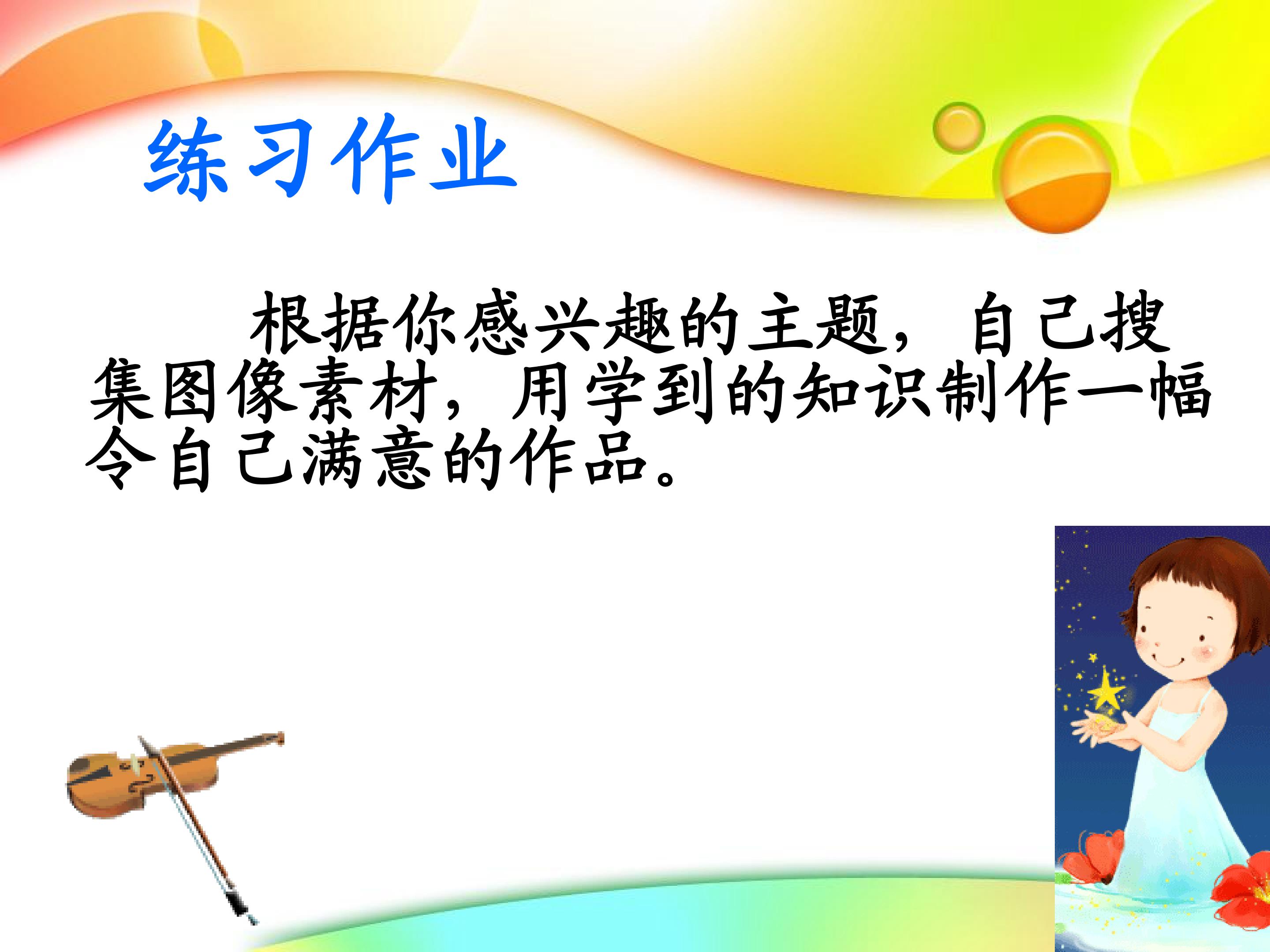 练习作业

根据你感兴趣的主题，自己搜集图像素材，用学到的知识制作一幅令自己满意的作品。